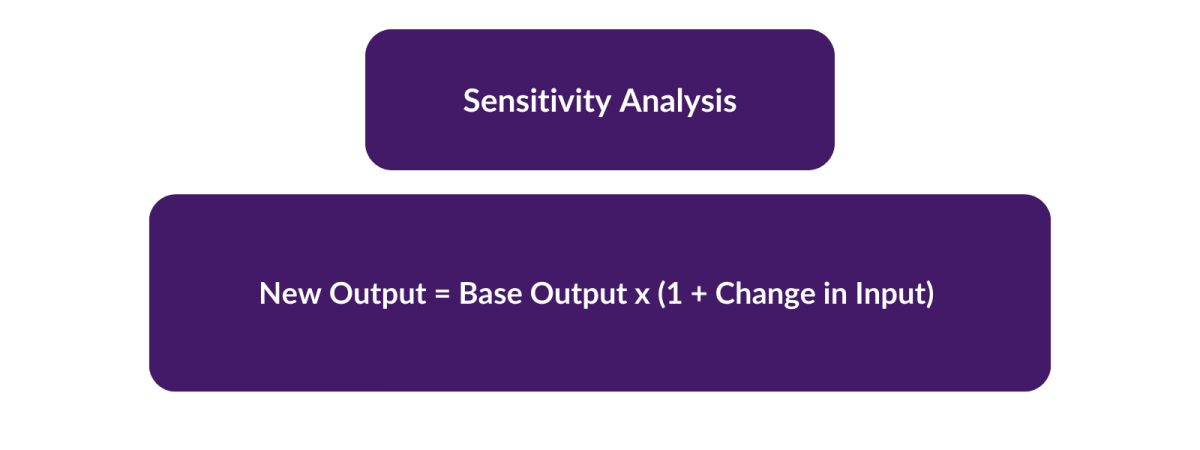 Sensitivity Analysis

New Output = Base Output x (1 + Change in Input)